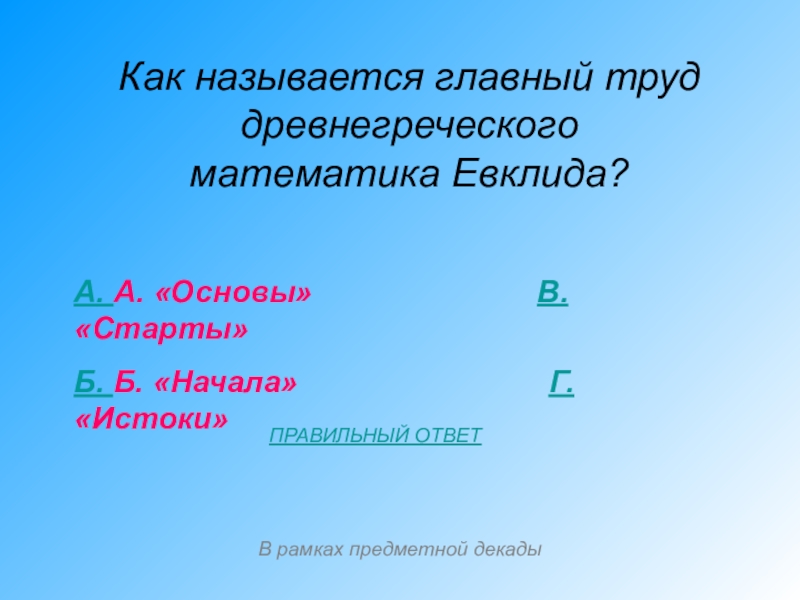 Как называется главный труд древнегреческого математика Евклида?

А. А. «Основы» В. «Старты»

Б. Б. «Начала» Г. «Истоки»

ПРАВИЛЬНЫЙ ОТВЕТ

В рамках предметной декады